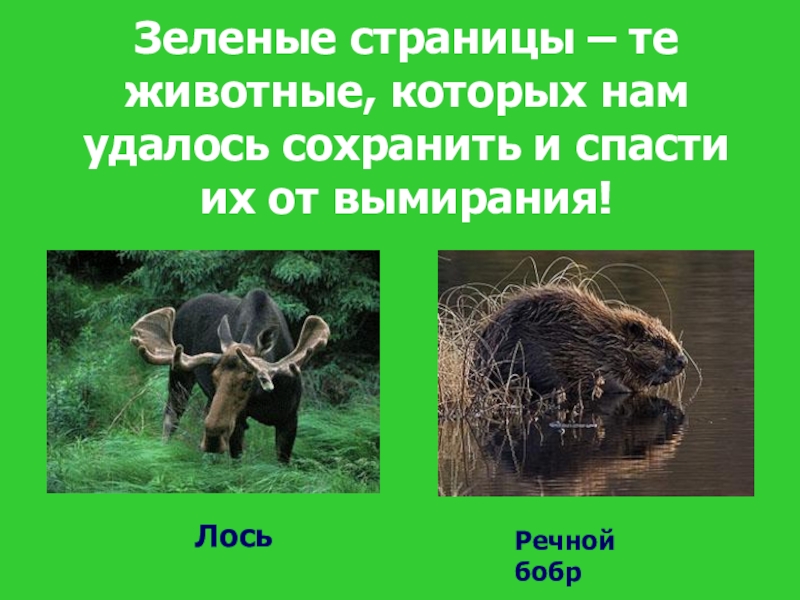 Зеленые страницы – те животные, которых нам удалось сохранить и спасти их от вымирания!

Лось

Речной бобр